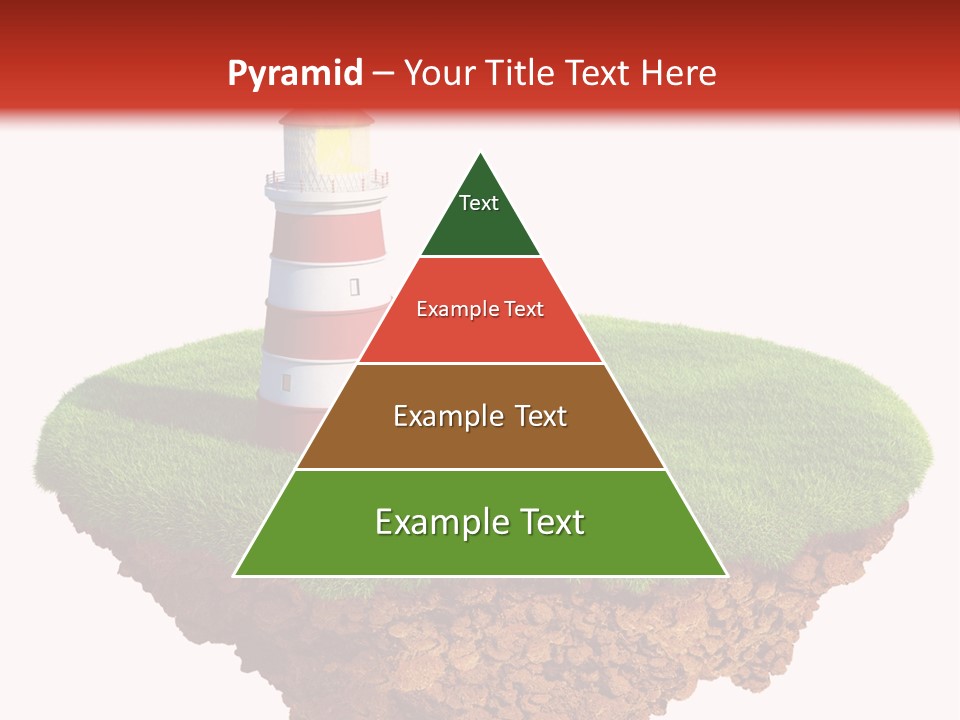 Pyramid – Your Title Text Here

Text

Example Text

Example Text

Example Text